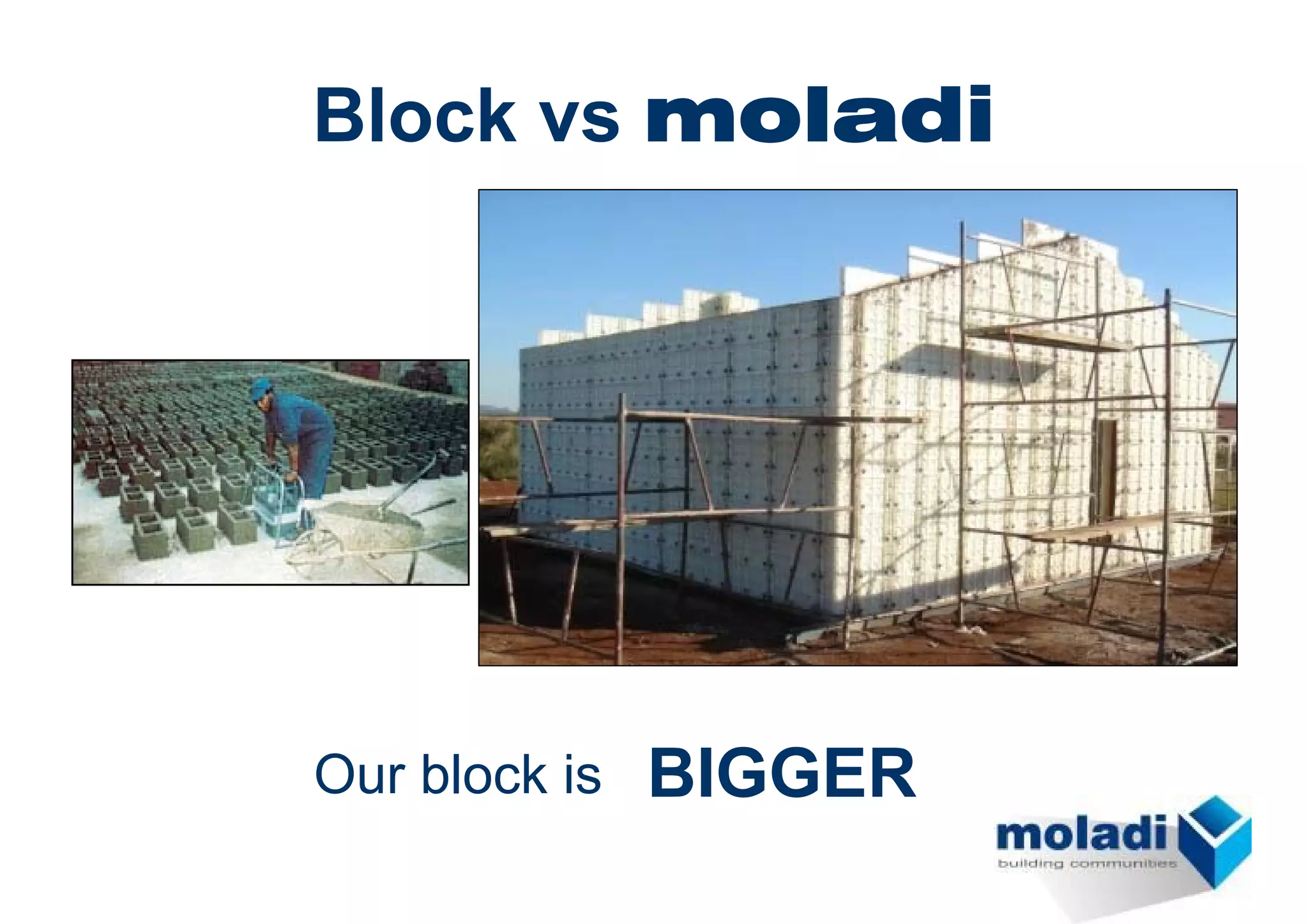 Block vs moladi

Our block is BIGGER

moladi
building communities